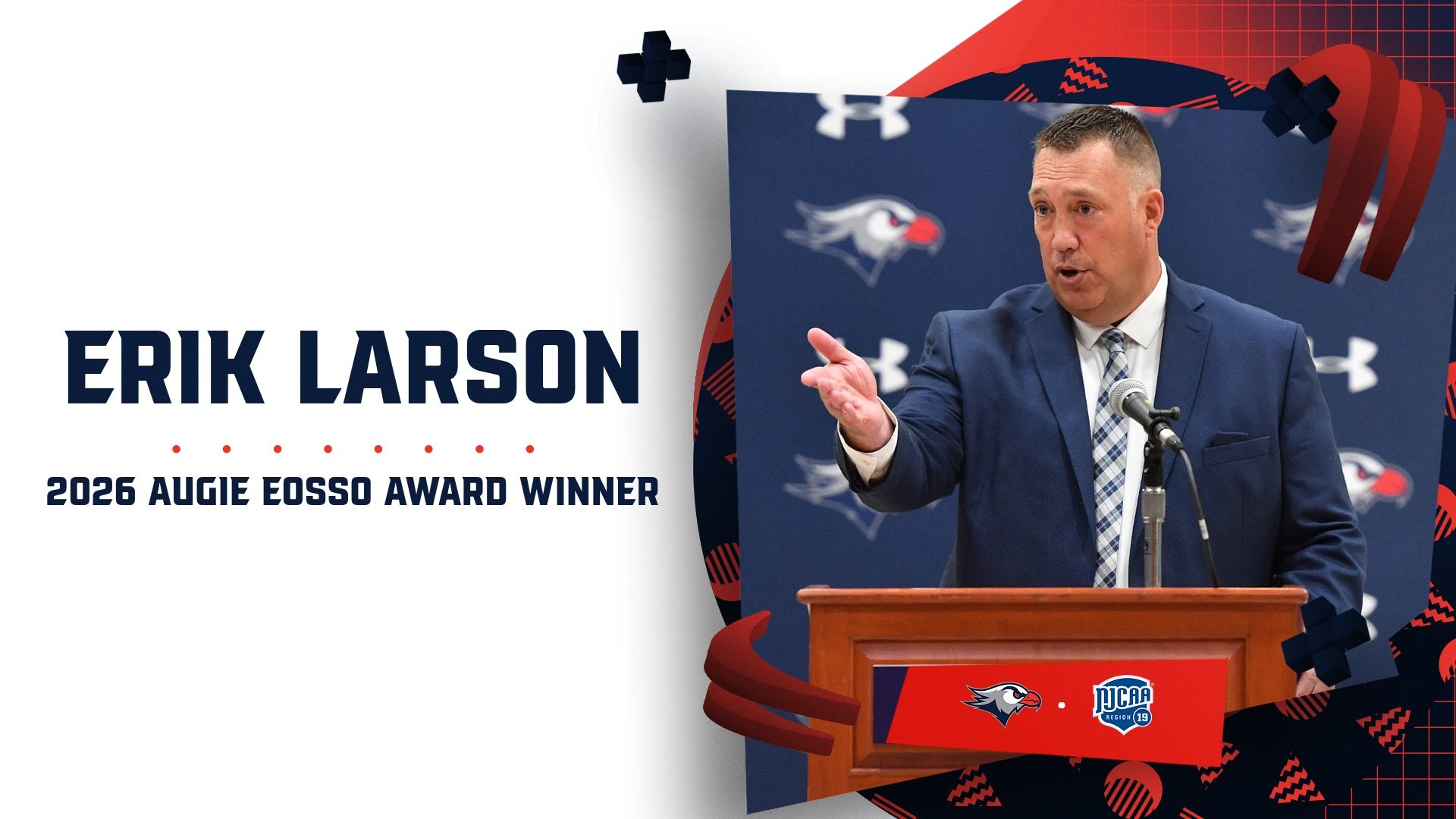 ERIK LARSON

2026 AUGIE EOSSO AWARD WINNER

NJCAA
REGION 19